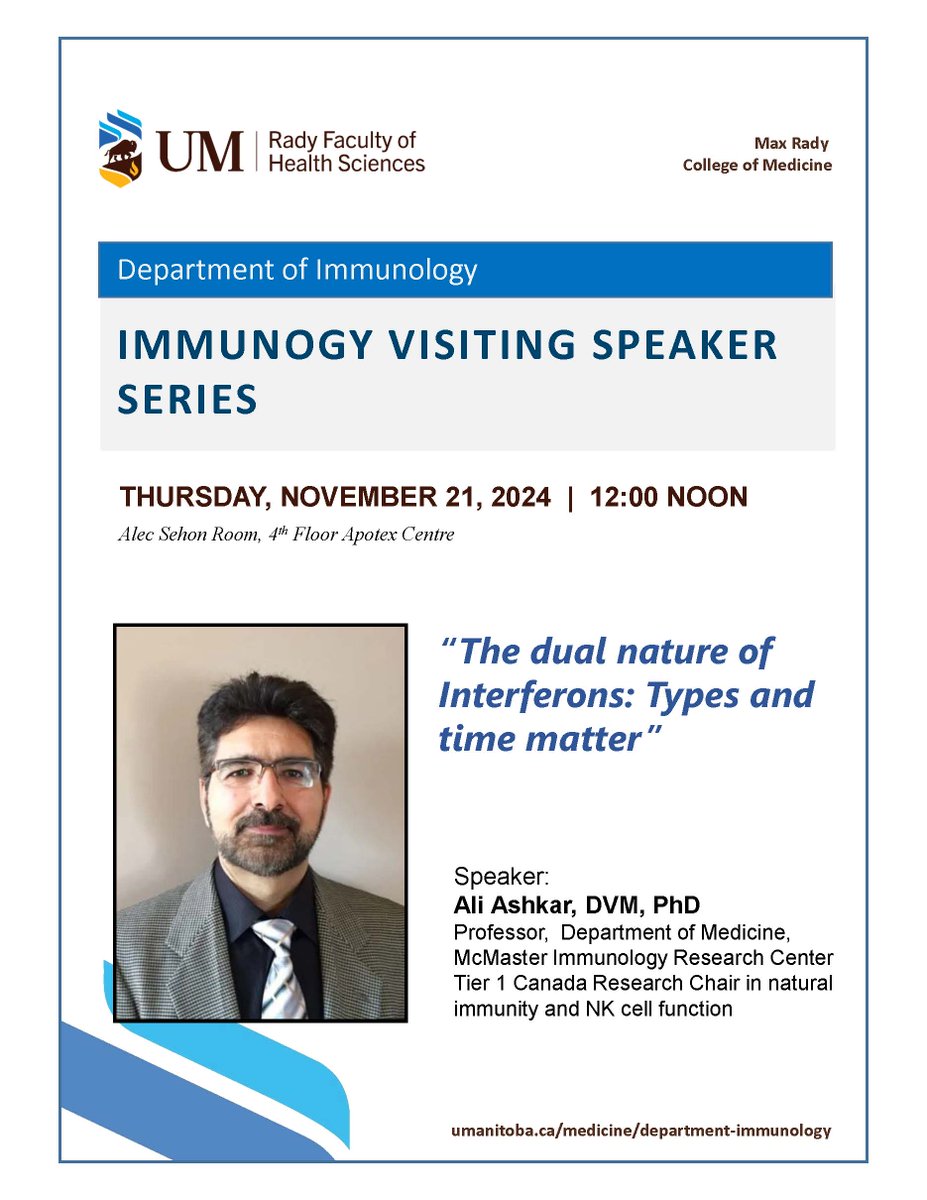 UM | Rady Faculty of Health Sciences

Max Rady
College of Medicine

Department of Immunology

IMMUNOGY VISITING SPEAKER SERIES

THURSDAY, NOVEMBER 21, 2024 | 12:00 NOON

Alec Sehon Room, 4$^{th}$ Floor Apotex Centre

"The dual nature of Interferons: Types and time matter"

Speaker:
Ali Ashkar, DVM, PhD
Professor, Department of Medicine, McMaster Immunology Research Center
Tier 1 Canada Research Chair in natural immunity and NK cell function

umanitoba.ca/medicine/department-immunology